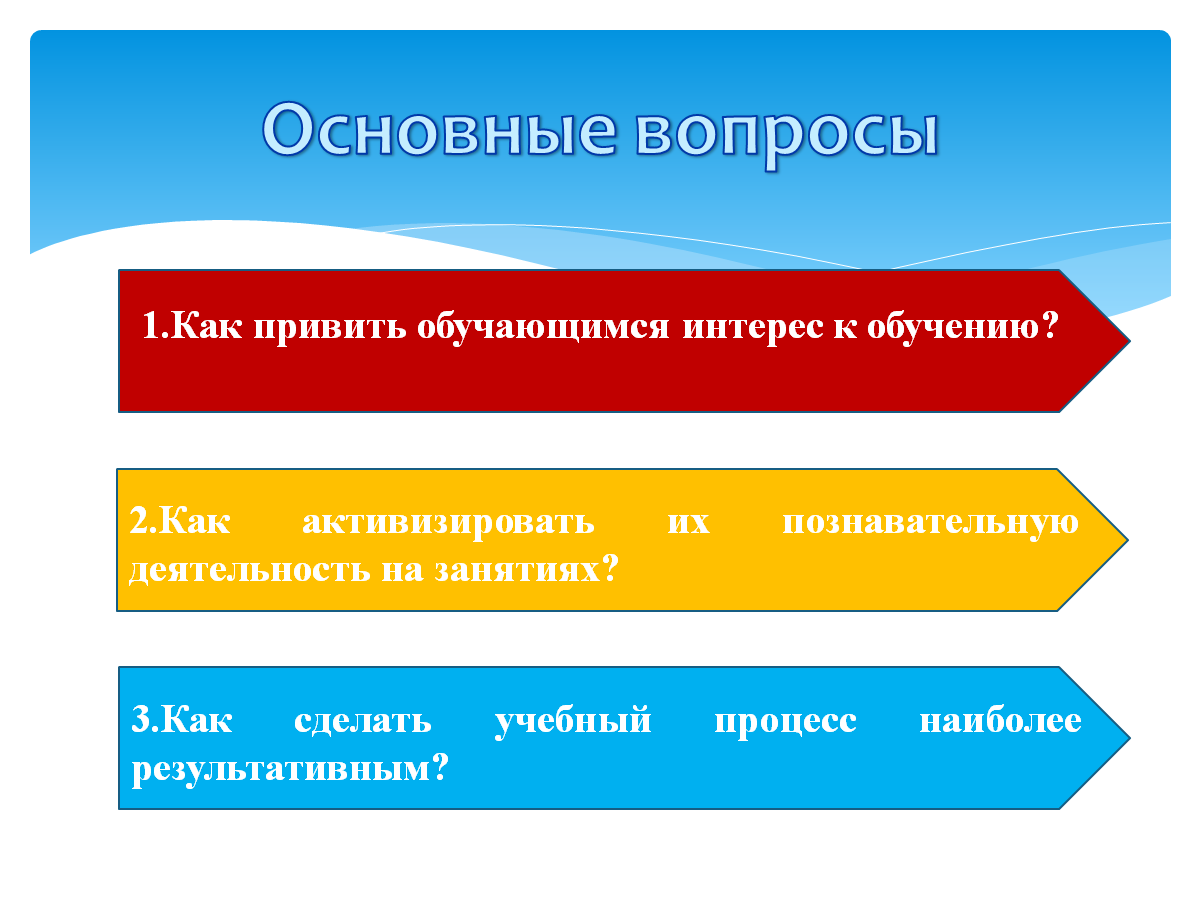 Основные вопросы

1.Как привить обучающимся интерес к обучению?

2.Как активизировать их познавательную деятельность на занятиях?

3.Как сделать учебный процесс наиболее результативным?